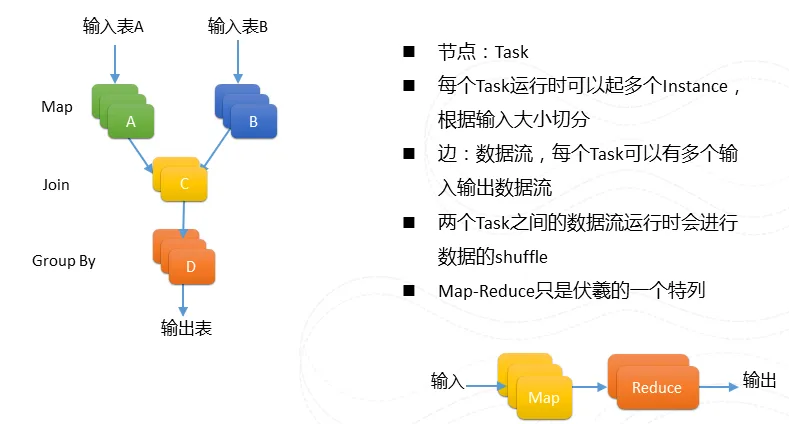 输入表A

输入表B

Map

A

B

Join

C

Group By

D

输出表

■ 节点：Task

■ 每个Task运行时可以起多个Instance，根据输入大小切分

■ 边：数据流，每个Task可以有多个输入输出数据流

■ 两个Task之间的数据流运行时会进行数据的shuffle

■ Map-Reduce只是伏羲的一个特列

输入

Map

Reduce

输出